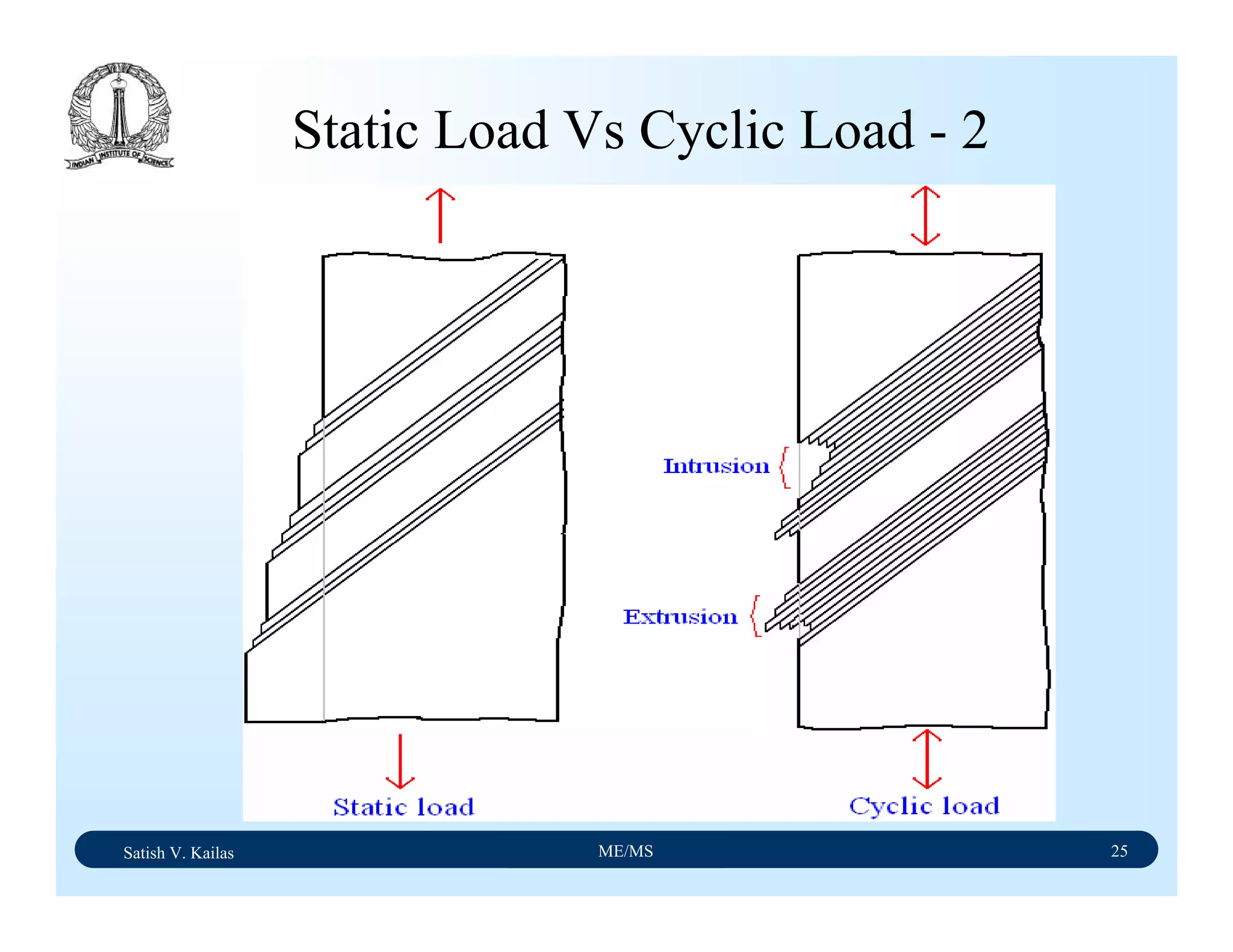 INDIAN INSTITUTE OF SCIENCE

Static Load Vs Cyclic Load - 2

Intrusion

Extrusion

Static load

Cyclic load

Satish V. Kailas

ME/MS

25